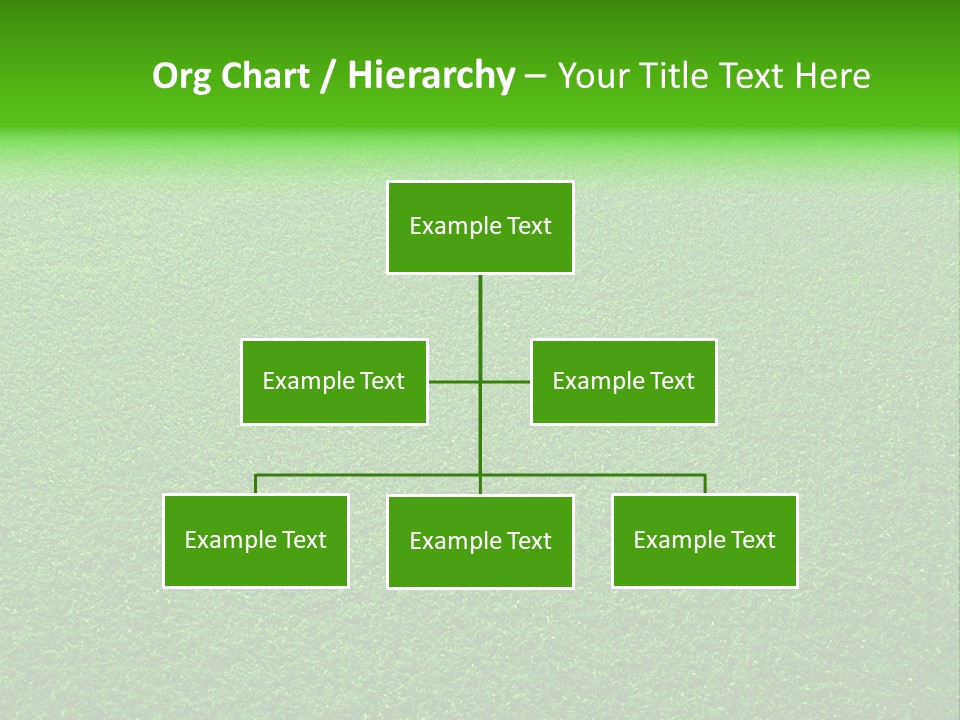 Org Chart / Hierarchy – Your Title Text Here

Example Text

Example Text

Example Text

Example Text

Example Text

Example Text